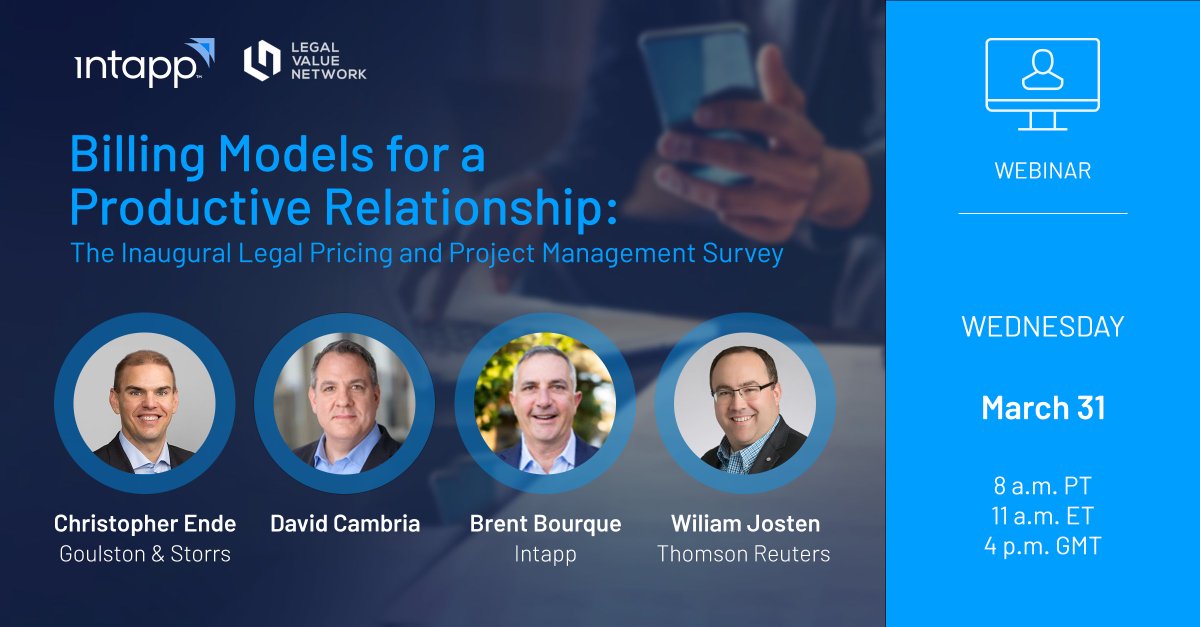 intapp™ LEGAL VALUE NETWORK

Billing Models for a Productive Relationship:
The Inaugural Legal Pricing and Project Management Survey

Christopher Ende
Goulston & Storrs

David Cambria

Brent Bourque
Intapp

Wiliam Josten
Thomson Reuters

WEBINAR

WEDNESDAY

March 31

8 a.m. PT
11 a.m. ET
4 p.m. GMT